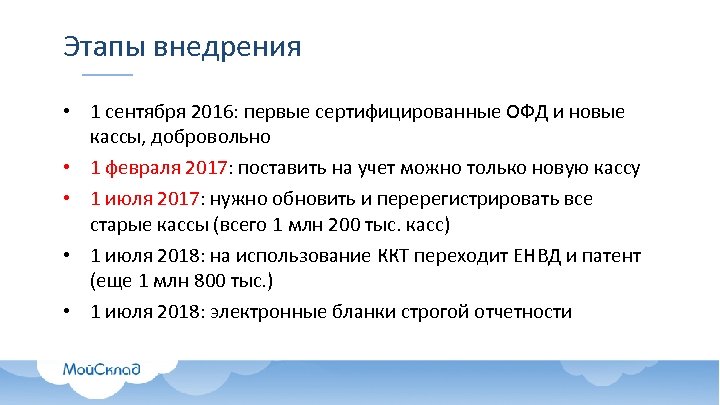 Этапы внедрения

• 1 сентября 2016: первые сертифицированные ОФД и новые кассы, добровольно

• 1 февраля 2017: поставить на учет можно только новую кассу

• 1 июля 2017: нужно обновить и перерегистрировать все старые кассы (всего 1 млн 200 тыс. касс)

• 1 июля 2018: на использование ККТ переходит ЕНВД и патент (еще 1 млн 800 тыс.)

• 1 июля 2018: электронные бланки строгой отчетности

МойСклад